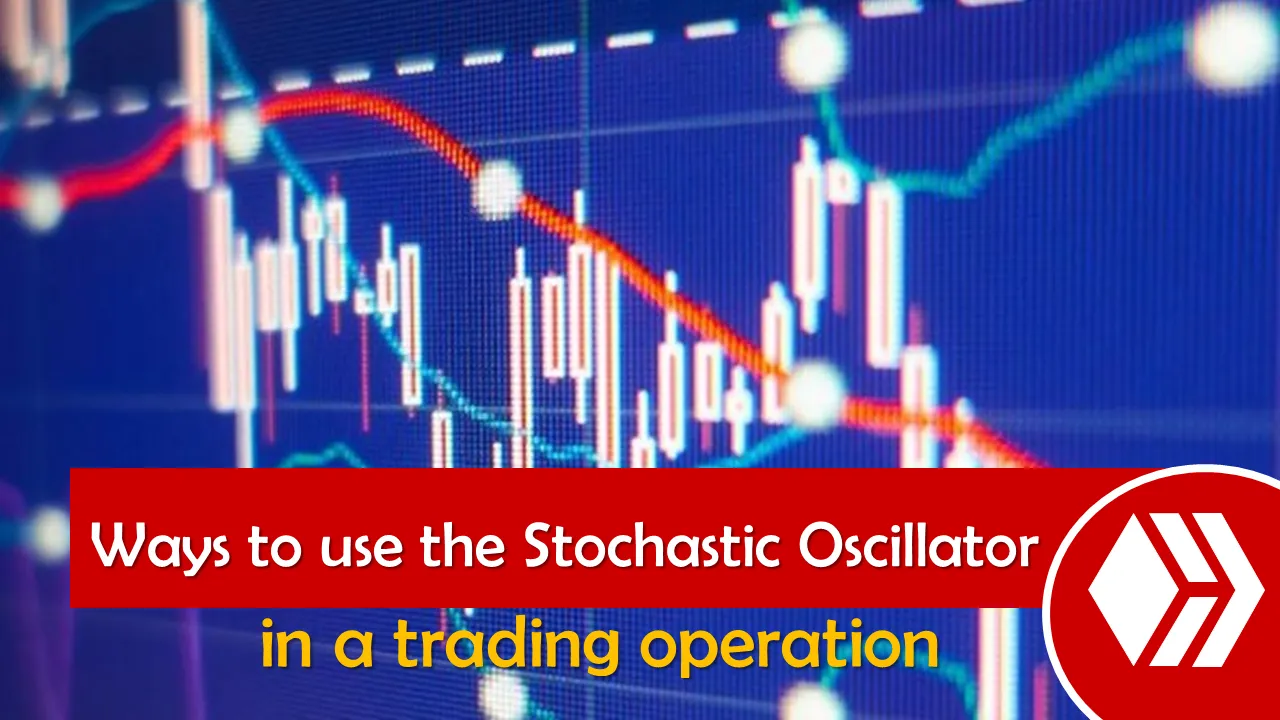 Ways to use the Stochastic Oscillator
in a trading operation